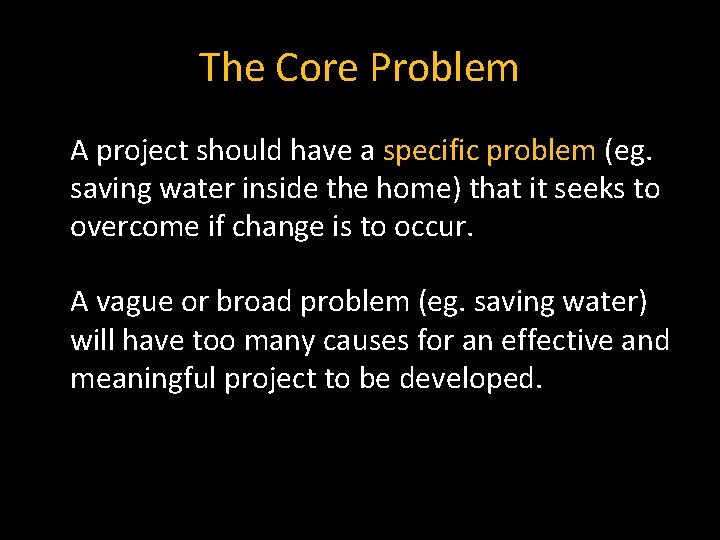 The Core Problem

A project should have a specific problem (eg. saving water inside the home) that it seeks to overcome if change is to occur.

A vague or broad problem (eg. saving water) will have too many causes for an effective and meaningful project to be developed.